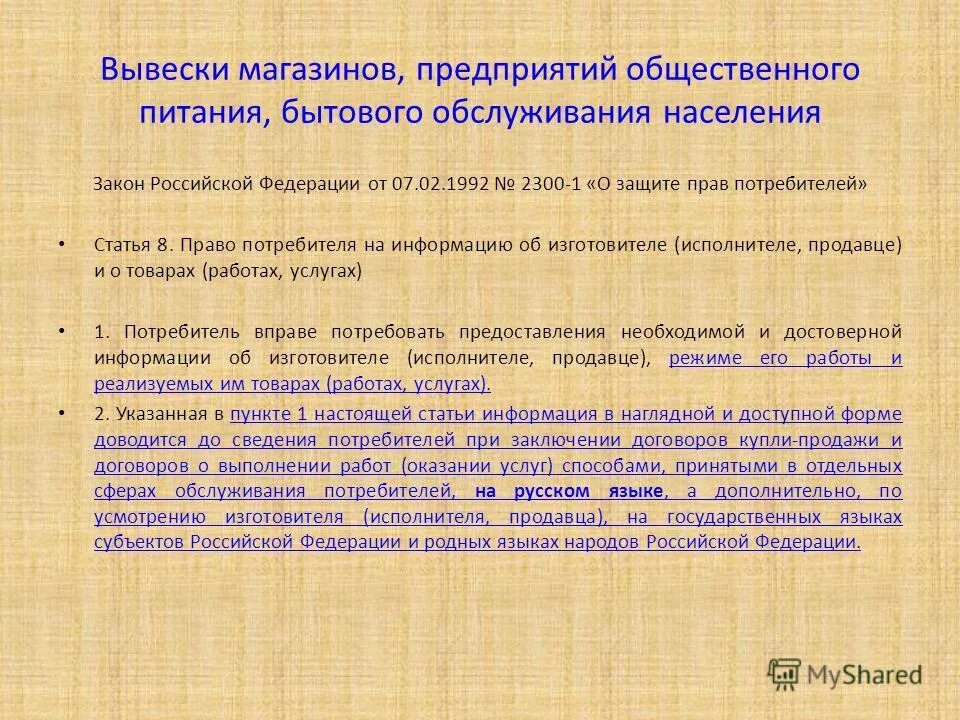 Вывески магазинов, предприятий общественного питания, бытового обслуживания населения

Закон Российской Федерации от 07.02.1992 № 2300-1 «О защите прав потребителей»

• Статья 8. Право потребителя на информацию об изготовителе (исполнителе, продавце) и о товарах (работах, услугах)

• 1. Потребитель вправе потребовать предоставления необходимой и достоверной информации об изготовителе (исполнителе, продавце), режиме его работы и реализуемых им товарах (работах, услугах).

• 2. Указанная в пункте 1 настоящей статьи информация в наглядной и доступной форме доводится до сведения потребителей при заключении договоров купли-продажи и договоров о выполнении работ (оказании услуг) способами, принятыми в отдельных сферах обслуживания потребителей, на русском языке, а дополнительно, по усмотрению изготовителя (исполнителя, продавца), на государственных языках субъектов Российской Федерации и родных языках народов Российской Федерации.

MyShared